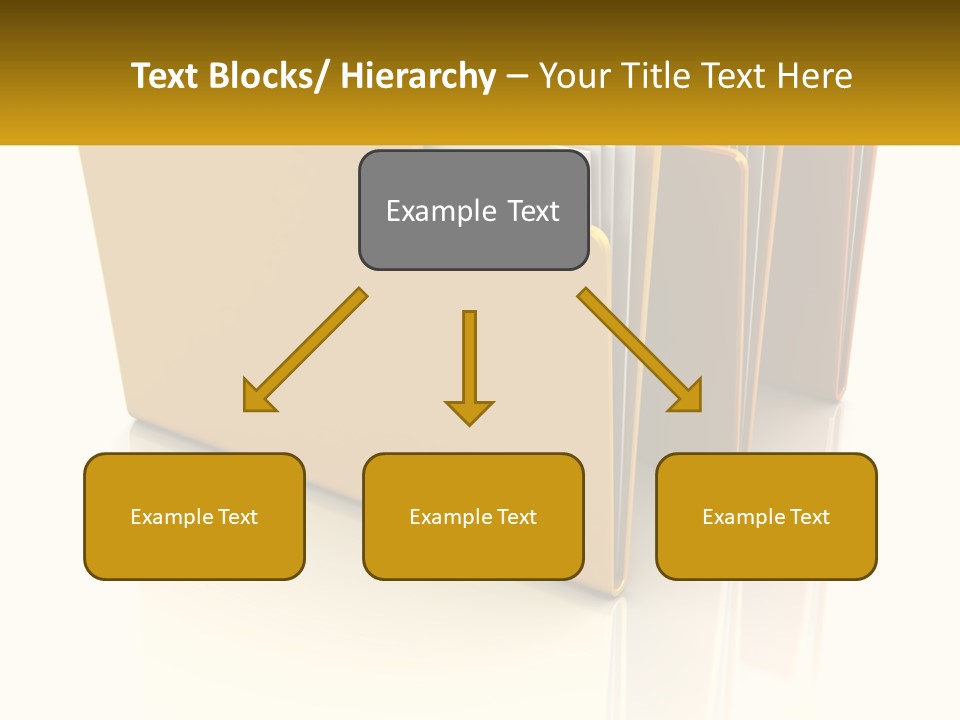 Text Blocks/ Hierarchy – Your Title Text Here

Example Text

Example Text

Example Text

Example Text